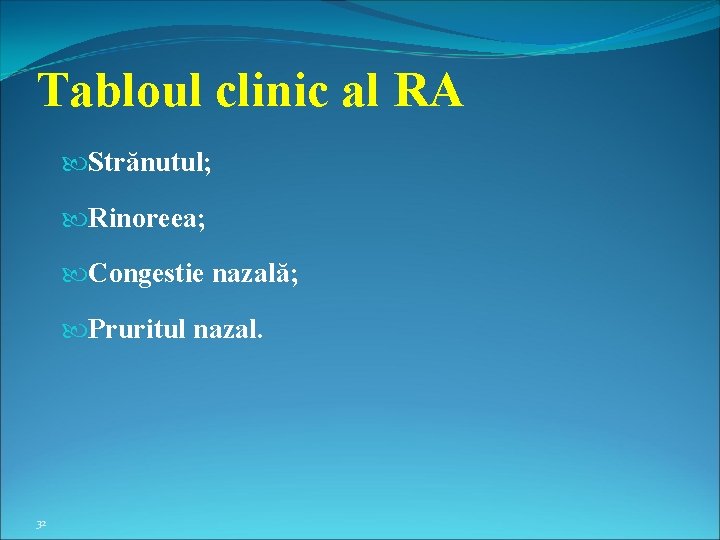 Tabloul clinic al RA

Strănutul;

Rinoreea;

Congestie nazală;

Pruritul nazal.

32